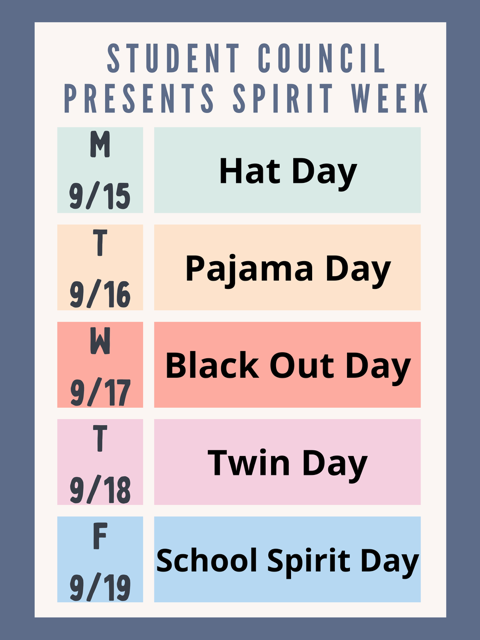 STUDENT COUNCIL PRESENTS SPIRIT WEEK

| M 9/15 | Hat Day |
|---|---|
| T 9/16 | Pajama Day |
| W 9/17 | Black Out Day |
| T 9/18 | Twin Day |
| F 9/19 | School Spirit Day |